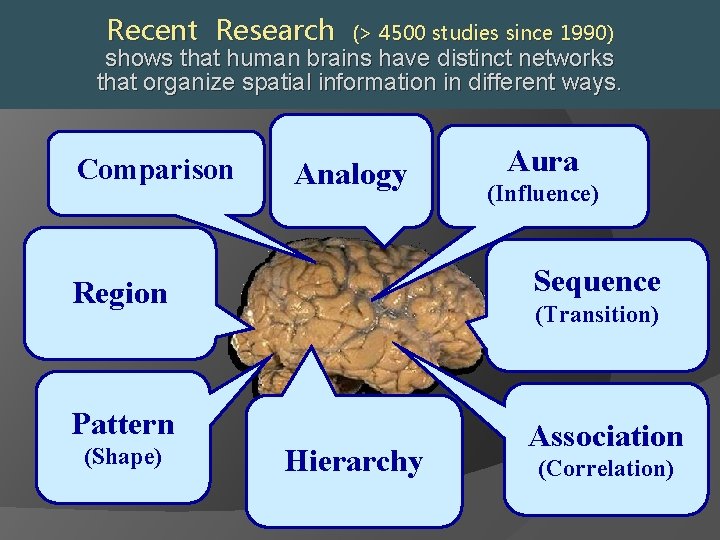 Recent Research (> 4500 studies since 1990) shows that human brains have distinct networks that organize spatial information in different ways.

Comparison

Analogy

Aura
(Influence)

Region

Sequence
(Transition)

Pattern
(Shape)

Hierarchy

Association
(Correlation)